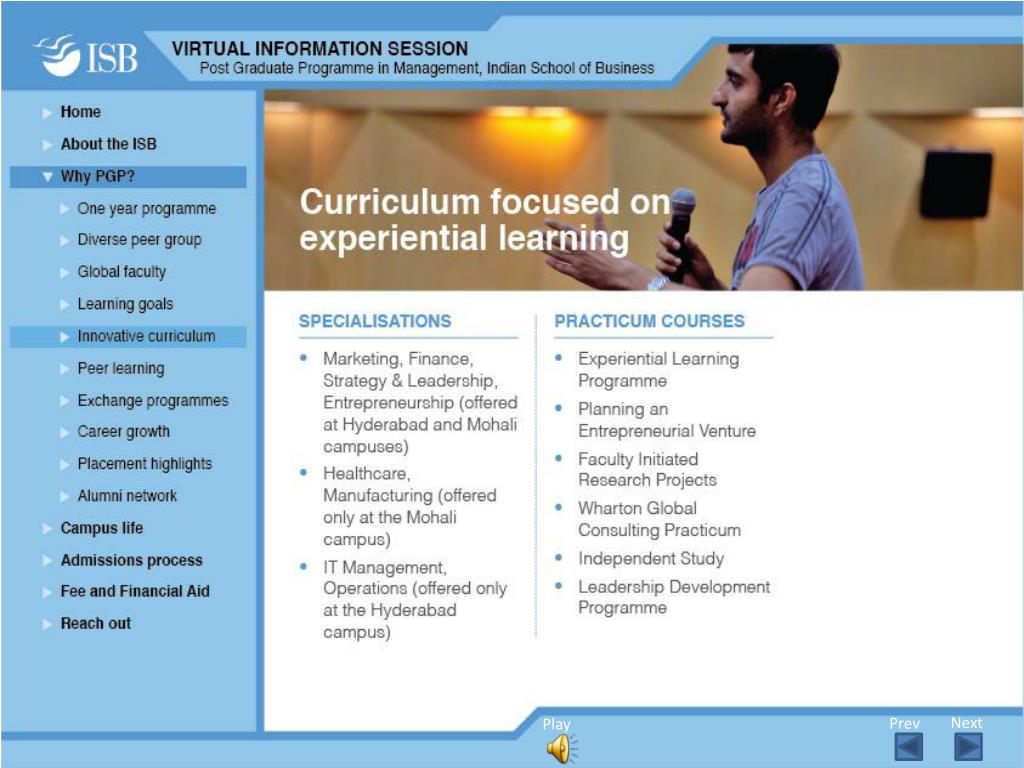 ISB

VIRTUAL INFORMATION SESSION
Post Graduate Programme in Management, Indian School of Business

Home
About the ISB
Why PGP?
One year programme
Diverse peer group
Global faculty
Learning goals
Innovative curriculum
Peer learning
Exchange programmes
Career growth
Placement highlights
Alumni network
Campus life
Admissions process
Fee and Financial Aid
Reach out

Curriculum focused on experiential learning

SPECIALISATIONS

- Marketing, Finance, Strategy & Leadership, Entrepreneurship (offered at Hyderabad and Mohali campuses)
- Healthcare, Manufacturing (offered only at the Mohali campus)
- IT Management, Operations (offered only at the Hyderabad campus)

PRACTICUM COURSES

- Experiential Learning Programme
- Planning an Entrepreneurial Venture
- Faculty Initiated Research Projects
- Wharton Global Consulting Practicum
- Independent Study
- Leadership Development Programme

Play

Prev Next